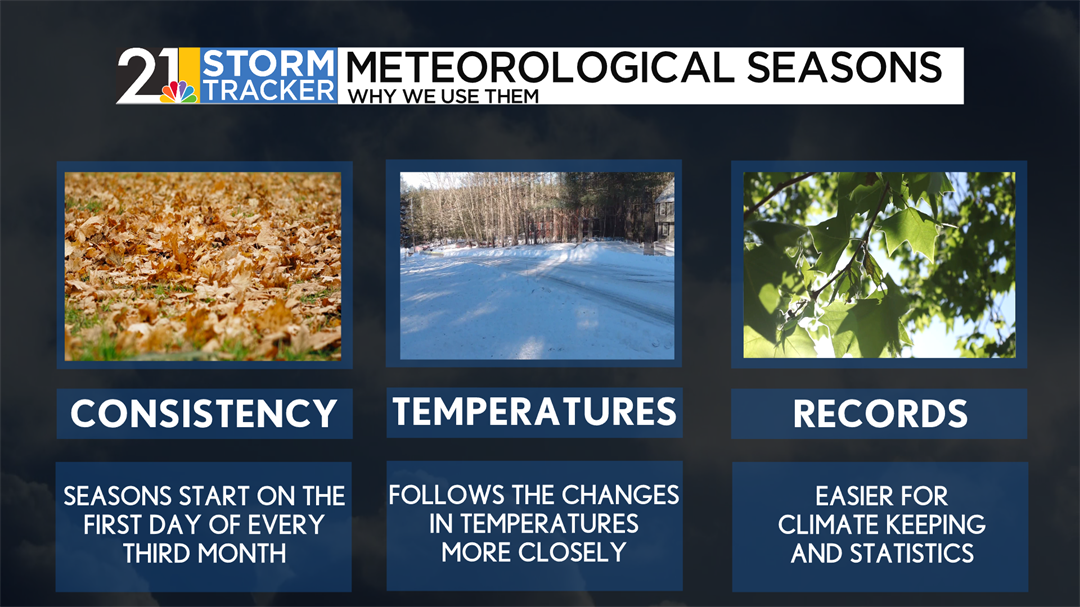 21 STORM TRACKER

METEOROLOGICAL SEASONS
WHY WE USE THEM

CONSISTENCY

SEASONS START ON THE FIRST DAY OF EVERY THIRD MONTH

TEMPERATURES

FOLLOWS THE CHANGES IN TEMPERATURES MORE CLOSELY

RECORDS

EASIER FOR CLIMATE KEEPING AND STATISTICS